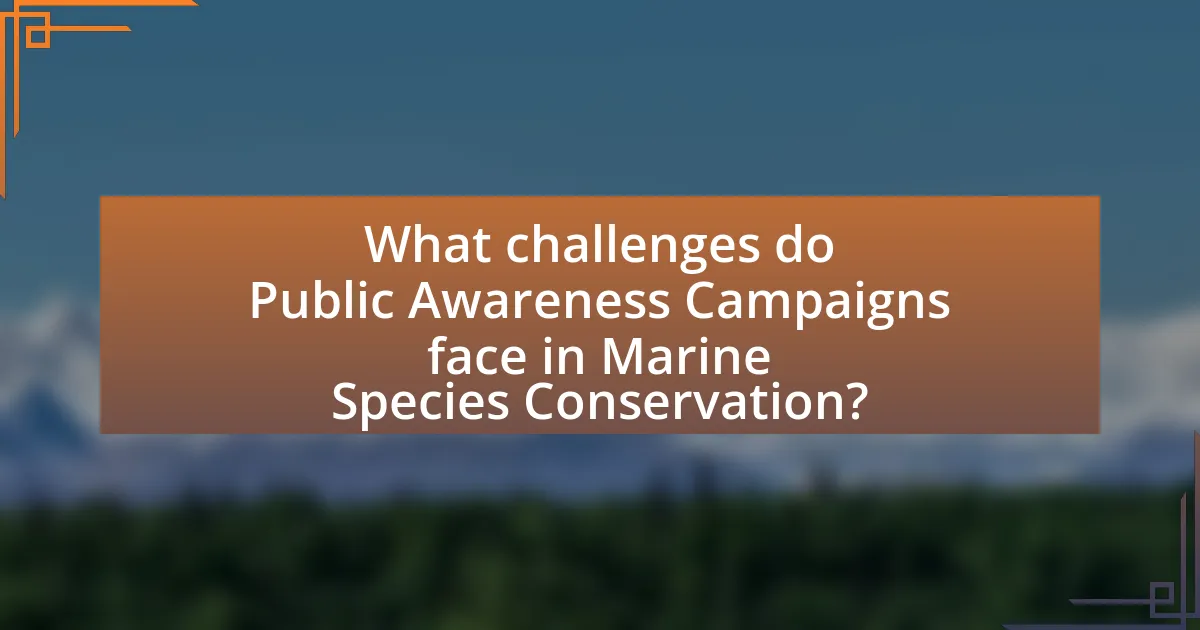 What challenges do Public Awareness Campaigns face in Marine Species Conservation?